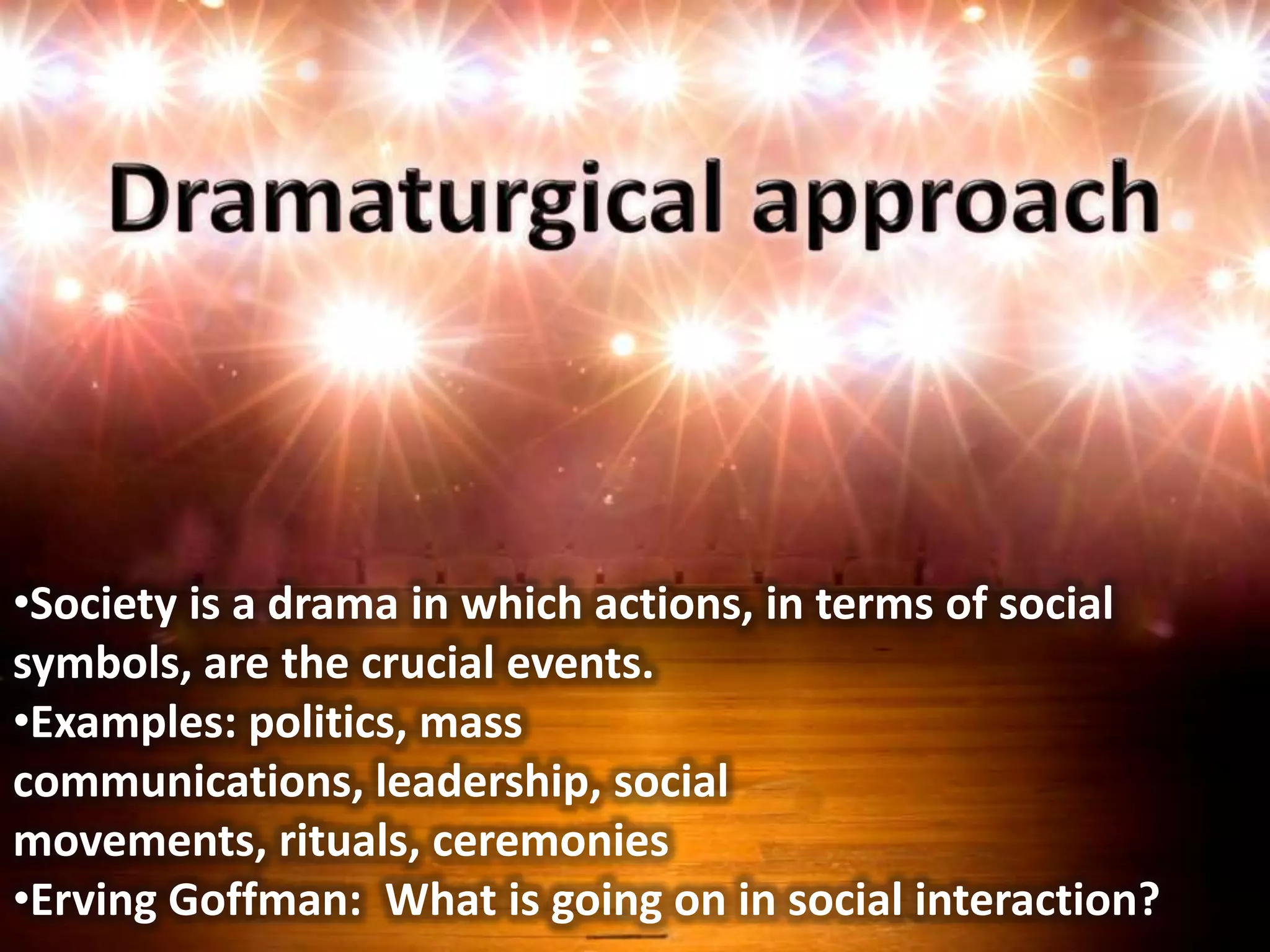 Dramaturgical approach

•Society is a drama in which actions, in terms of social symbols, are the crucial events.
•Examples: politics, mass communications, leadership, social movements, rituals, ceremonies
•Erving Goffman:  What is going on in social interaction?